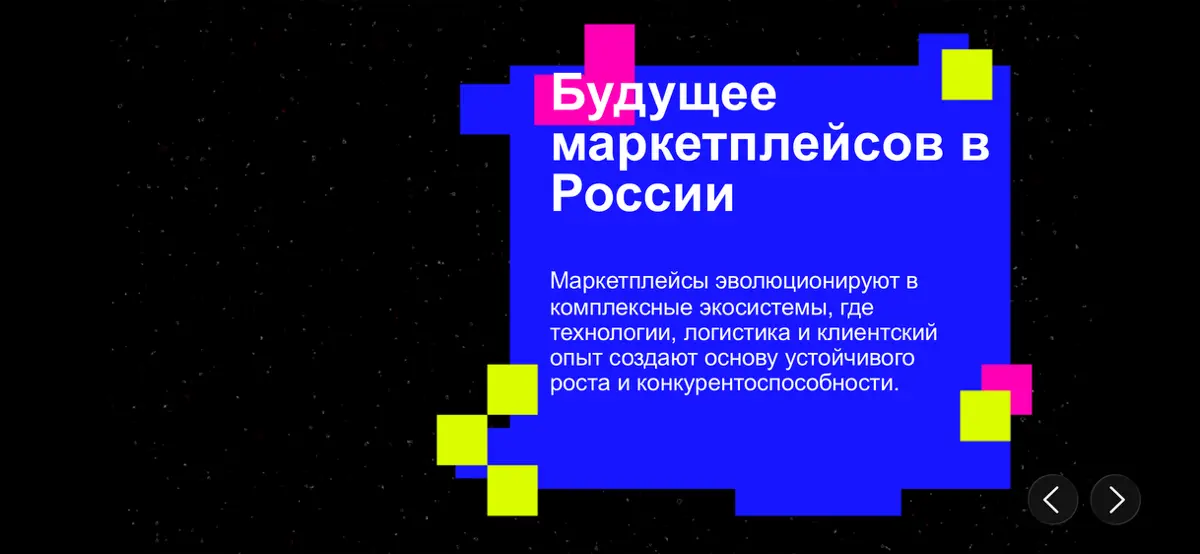 Будущее маркетплейсов в России

Маркетплейсы эволюционируют в комплексные экосистемы, где технологии, логистика и клиентский опыт создают основу устойчивого роста и конкурентоспособности.